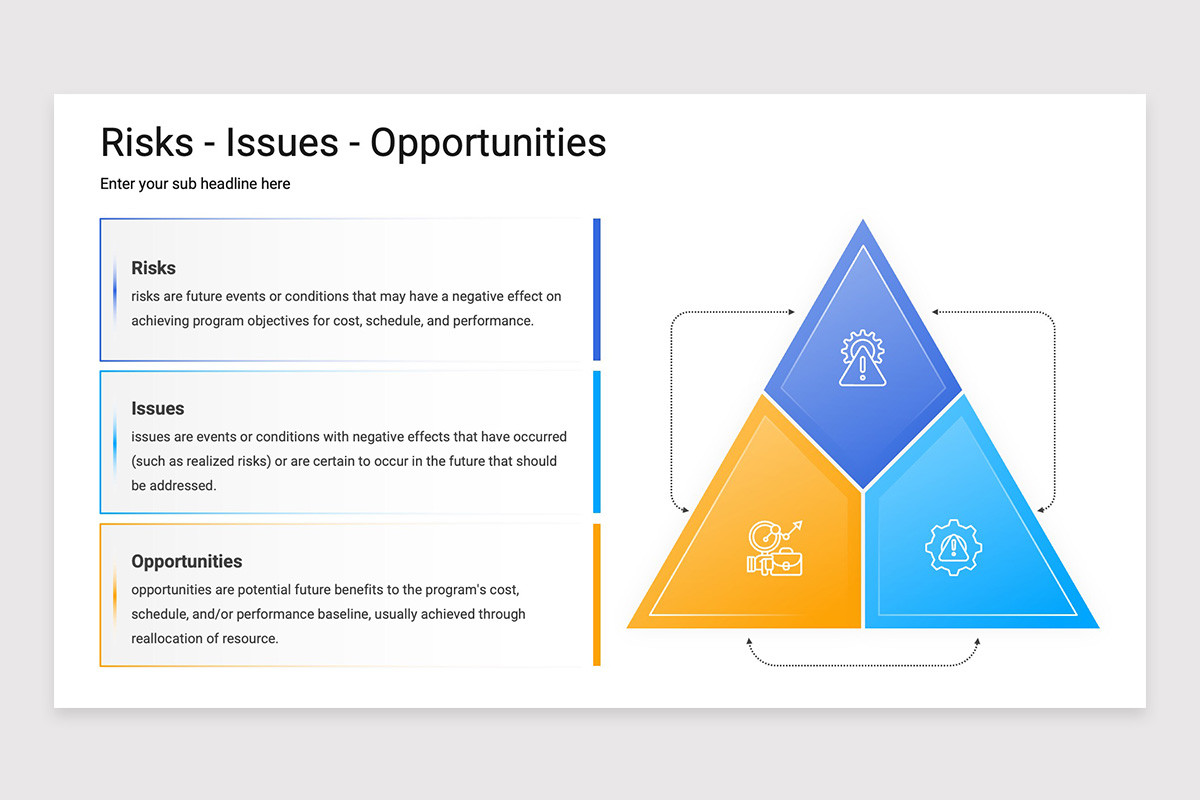 Risks - Issues - Opportunities

Enter your sub headline here

Risks

risks are future events or conditions that may have a negative effect on achieving program objectives for cost, schedule, and performance.

Issues

issues are events or conditions with negative effects that have occurred (such as realized risks) or are certain to occur in the future that should be addressed.

Opportunities

opportunities are potential future benefits to the program's cost, schedule, and/or performance baseline, usually achieved through reallocation of resource.